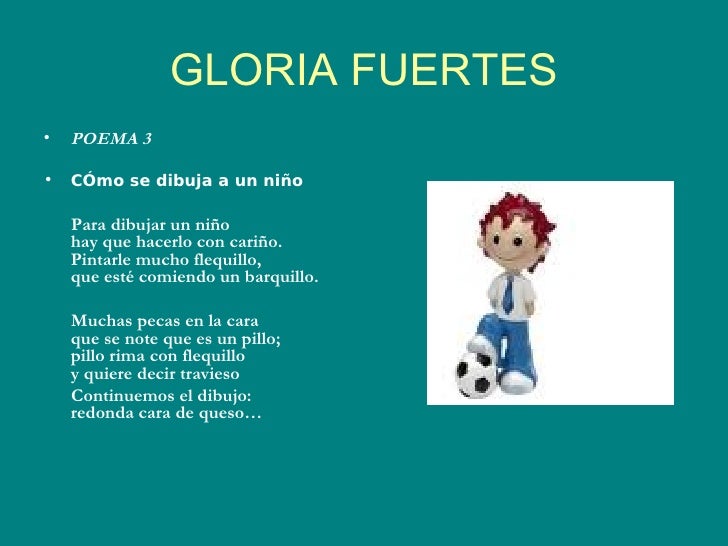 GLORIA FUERTES

• POEMA 3

• CÓmo se dibuja a un niño

Para dibujar un niño
hay que hacerlo con cariño.
Pintarle mucho flequillo,
que esté comiendo un barquillo.

Muchas pecas en la cara
que se note que es un pillo;
pillo rima con flequillo
y quiere decir travieso

Continuemos el dibujo:
redonda cara de queso…